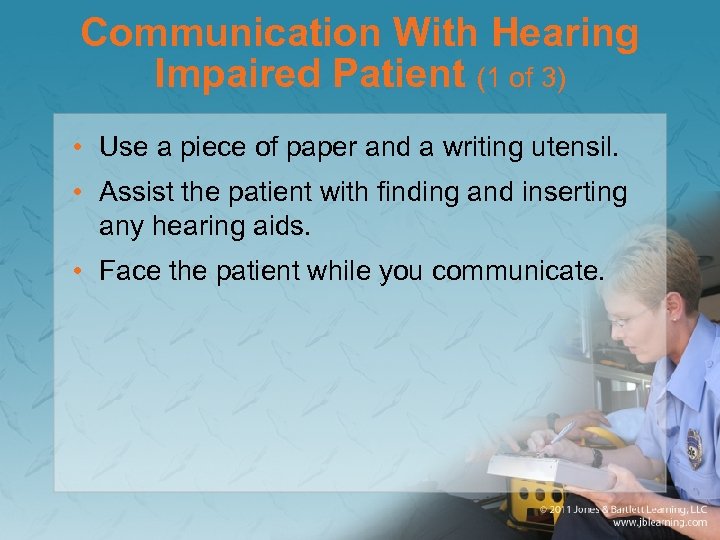 Communication With Hearing Impaired Patient (1 of 3)

• Use a piece of paper and a writing utensil.
• Assist the patient with finding and inserting any hearing aids.
• Face the patient while you communicate.

© 2011 Jones & Bartlett Learning, LLC
www.jblearning.com